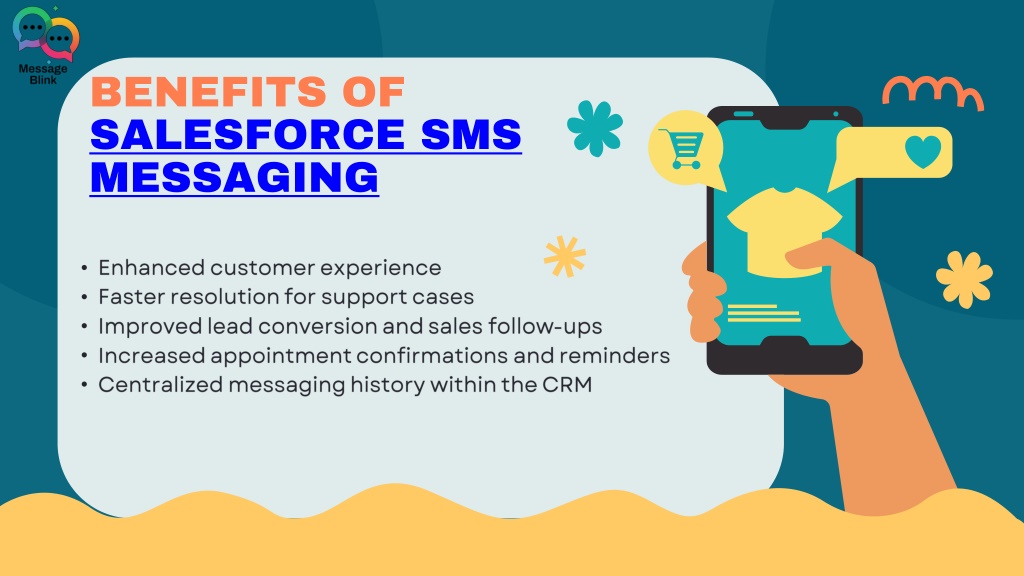 Message Blink

BENEFITS OF SALESFORCE SMS MESSAGING

• Enhanced customer experience
• Faster resolution for support cases
• Improved lead conversion and sales follow-ups
• Increased appointment confirmations and reminders
• Centralized messaging history within the CRM